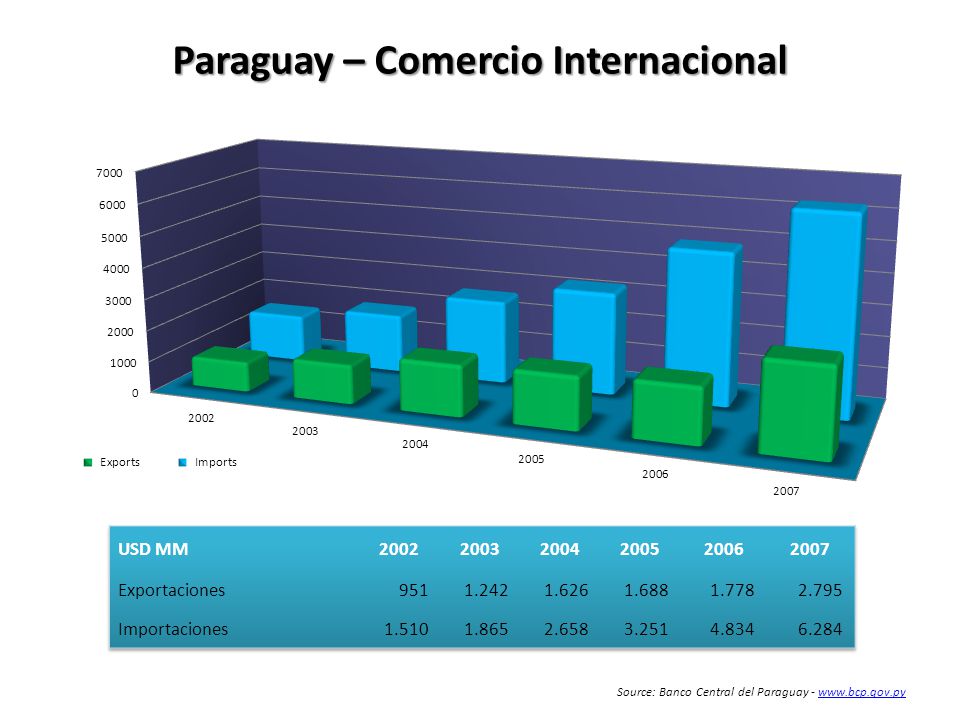 Paraguay – Comercio Internacional

7000
6000
5000
4000
3000
2000
1000
0

2002
2003
2004
2005
2006
2007

Exports Imports

| USD MM | 2002 | 2003 | 2004 | 2005 | 2006 | 2007 |
|---|---|---|---|---|---|---|
| Exportaciones | 951 | 1.242 | 1.626 | 1.688 | 1.778 | 2.795 |
| Importaciones | 1.510 | 1.865 | 2.658 | 3.251 | 4.834 | 6.284 |

Source: Banco Central del Paraguay - www.bcp.gov.py